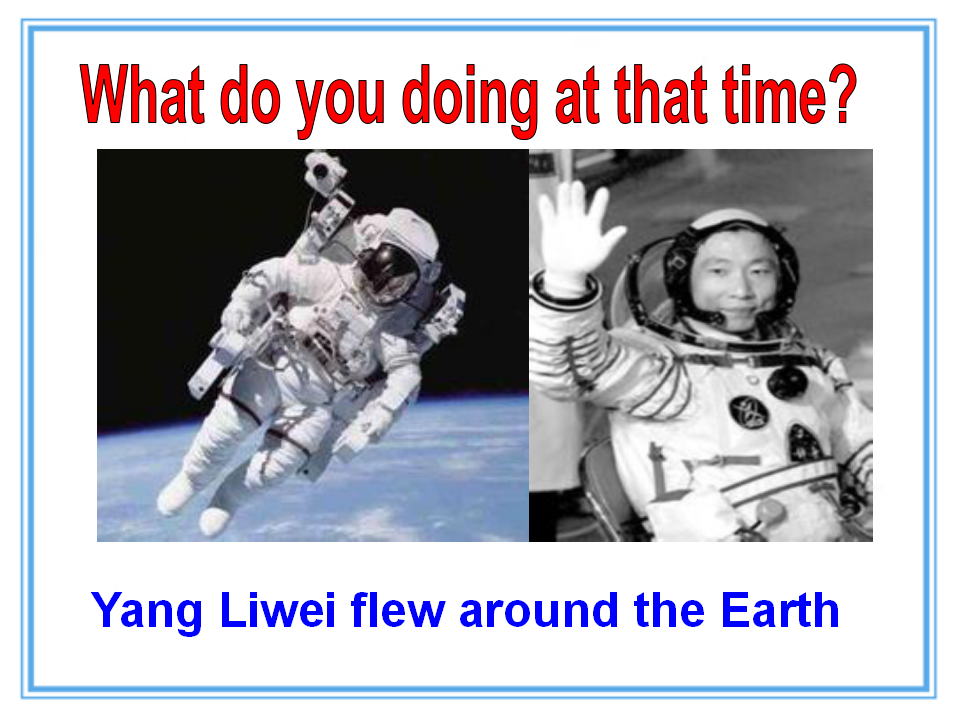 What do you doing at that time?

Yang Liwei flew around the Earth